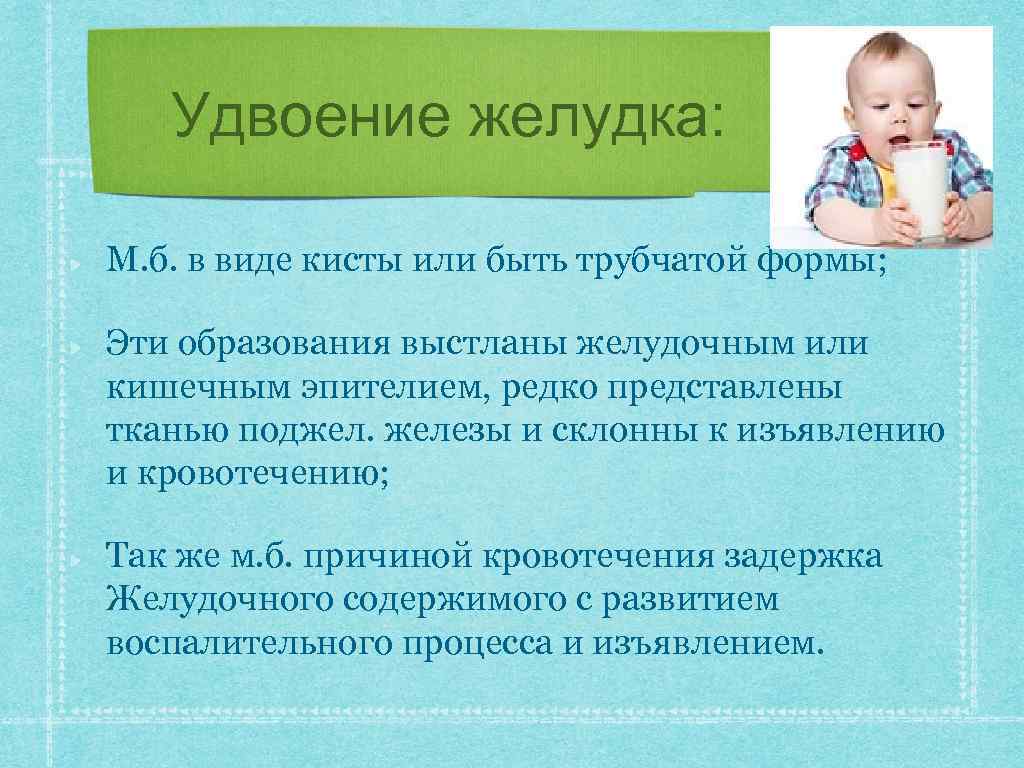 Удвоение желудка:

М.б. в виде кисты или быть трубчатой формы;

Эти образования выстланы желудочным или кишечным эпителием, редко представлены тканью поджел. железы и склонны к изъявлению и кровотечению;

Так же м.б. причиной кровотечения задержка Желудочного содержимого с развитием воспалительного процесса и изъявлением.